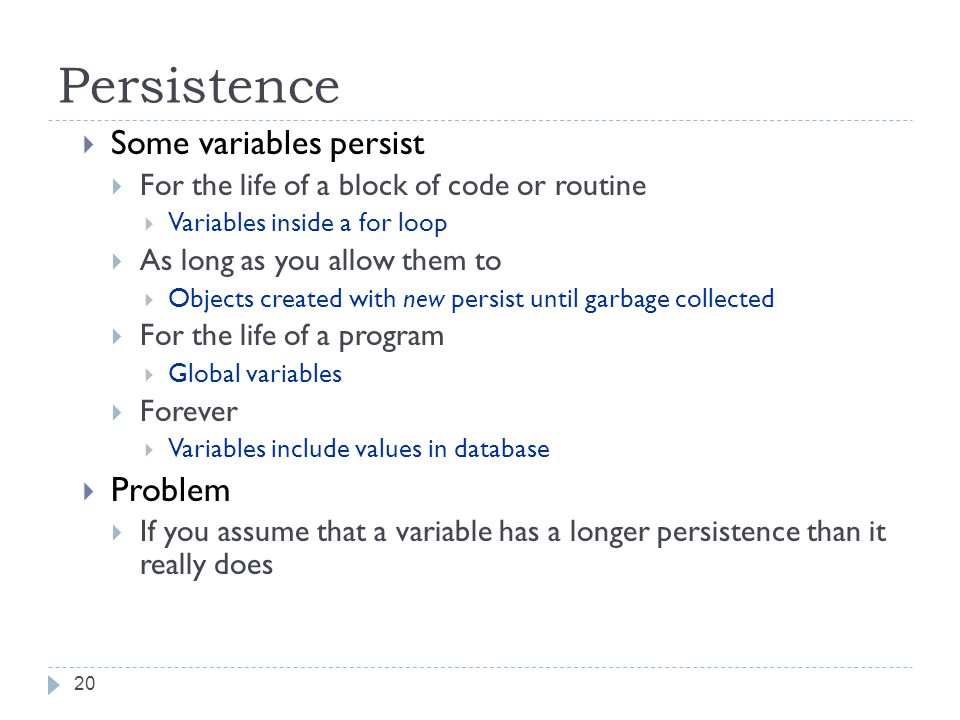 Persistence

Some variables persist

For the life of a block of code or routine

Variables inside a for loop

As long as you allow them to

Objects created with new persist until garbage collected

For the life of a program

Global variables

Forever

Variables include values in database

Problem

If you assume that a variable has a longer persistence than it really does

20